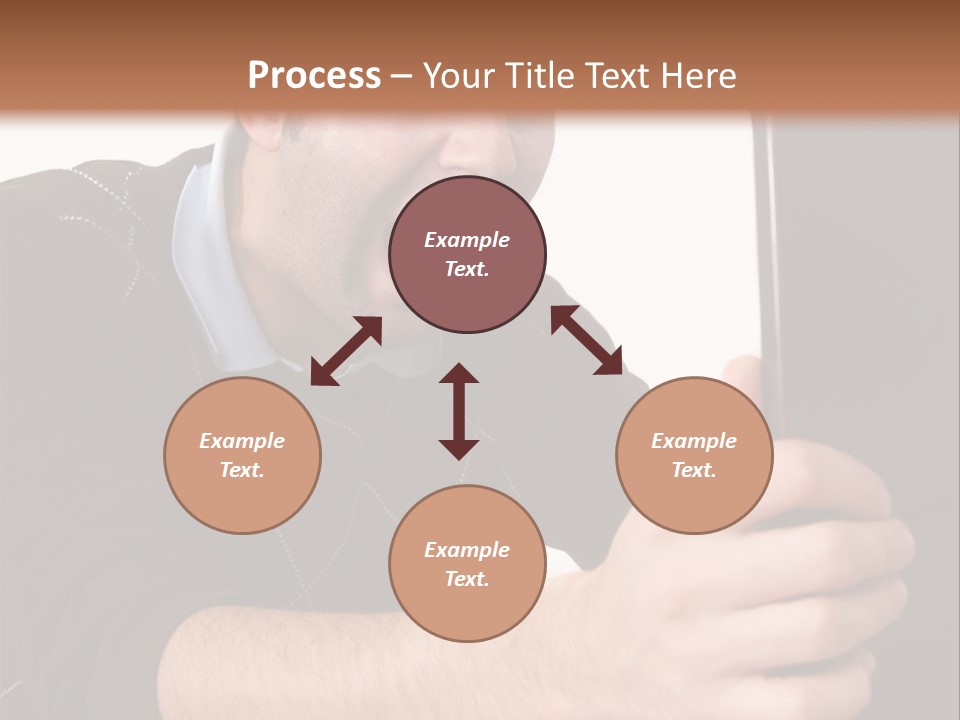 Process – Your Title Text Here

Example Text.

Example Text.

Example Text.

Example Text.